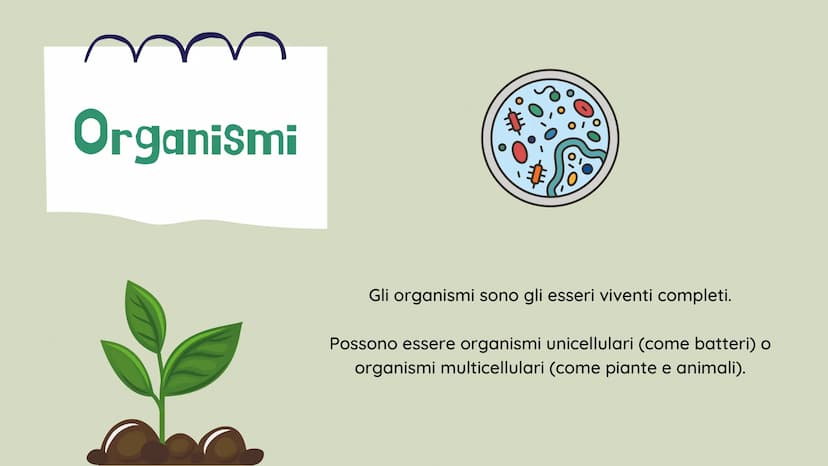 Organismi

Gli organismi sono gli esseri viventi completi.

Possono essere organismi unicellulari (come batteri) o organismi multicellulari (come piante e animali).